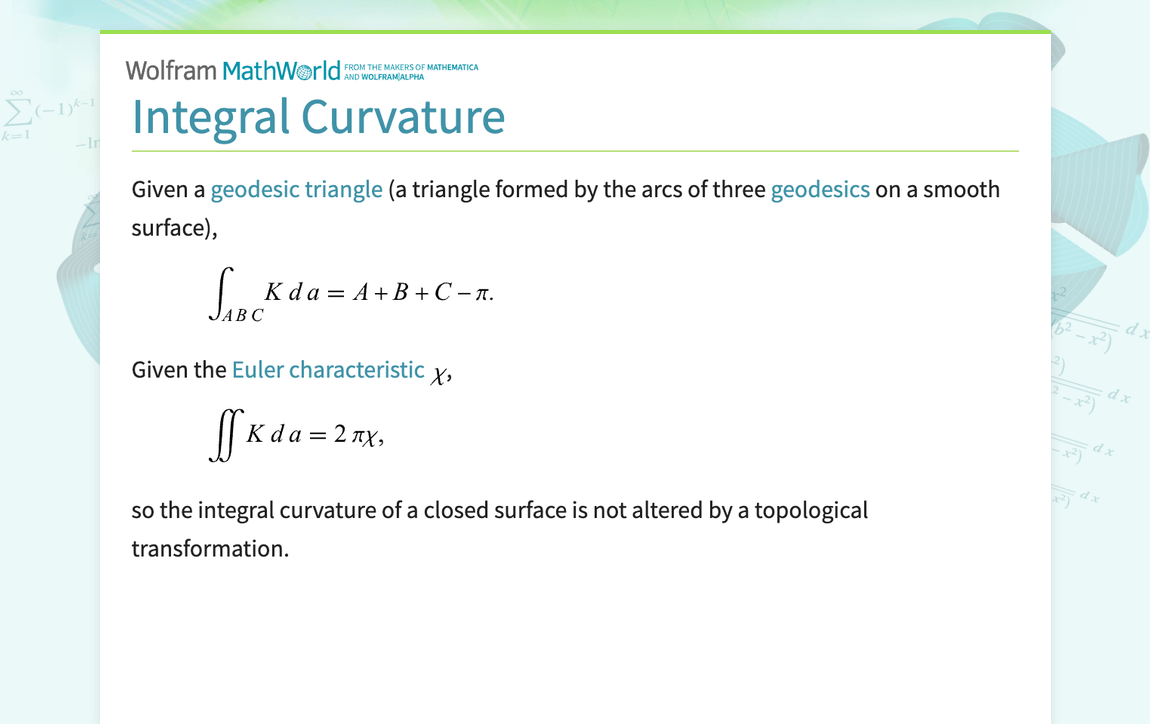 Wolfram MathWorld FROM THE MAKERS OF MATHEMATICA AND WOLFRAM|ALPHA

Integral Curvature

Given a geodesic triangle (a triangle formed by the arcs of three geodesics on a smooth surface),

$\int_{ABC} K\,d\,a = A + B + C - \pi.$

Given the Euler characteristic $\chi$,

$\iint K\,d\,a = 2\,\pi\chi,$

so the integral curvature of a closed surface is not altered by a topological transformation.